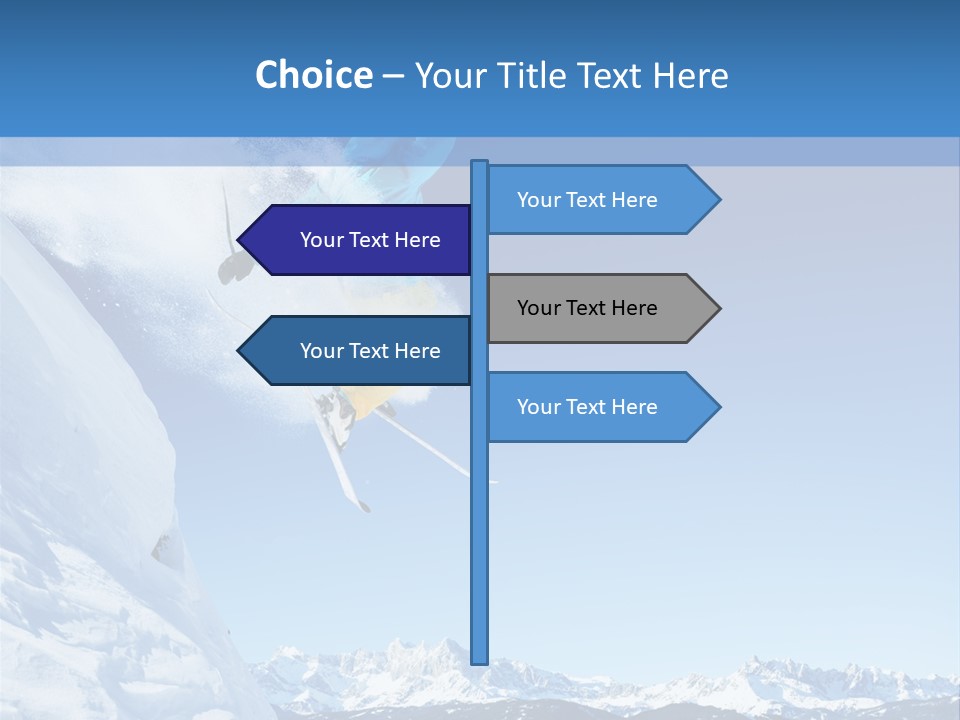 Choice – Your Title Text Here

Your Text Here

Your Text Here

Your Text Here

Your Text Here

Your Text Here